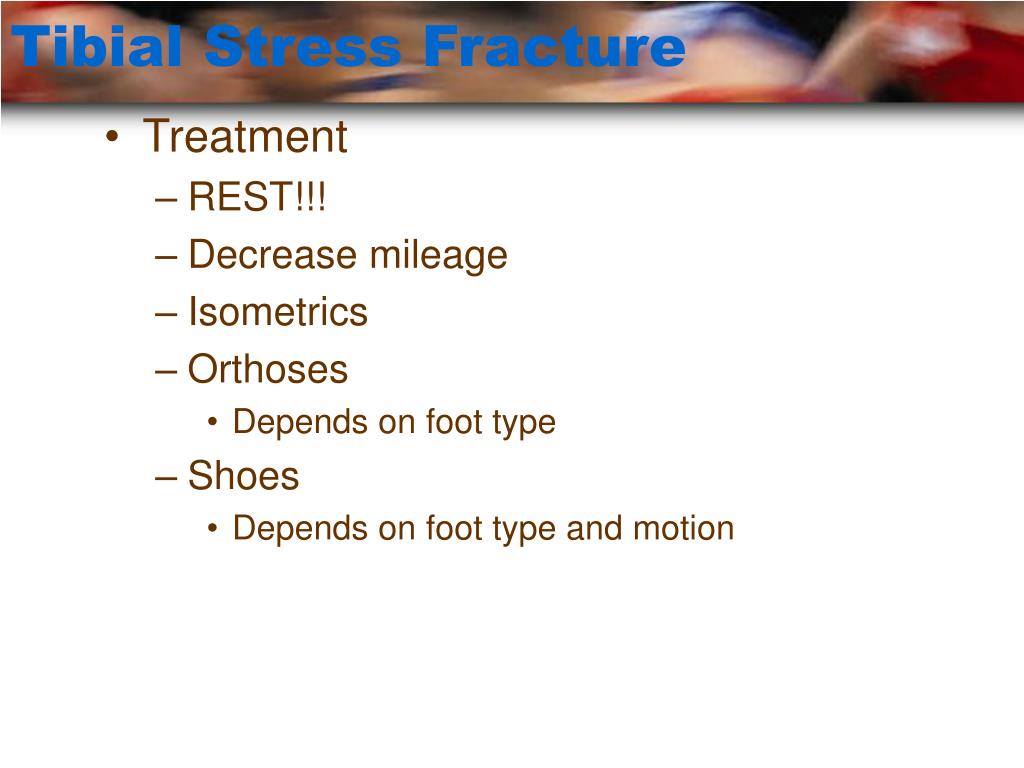 Tibial Stress Fracture

• Treatment
– REST!!!
– Decrease mileage
– Isometrics
– Orthoses
• Depends on foot type
– Shoes
• Depends on foot type and motion